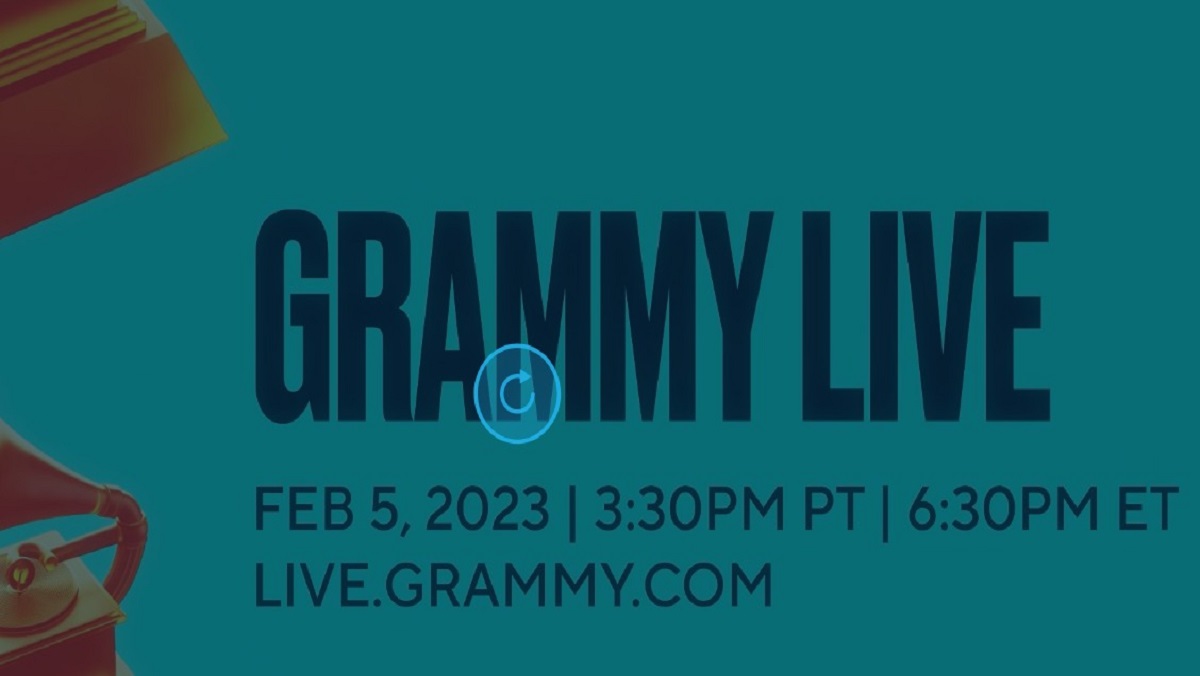 GRAMMY LIVE

FEB 5, 2023 | 3:30PM PT | 6:30PM ET
LIVE.GRAMMY.COM